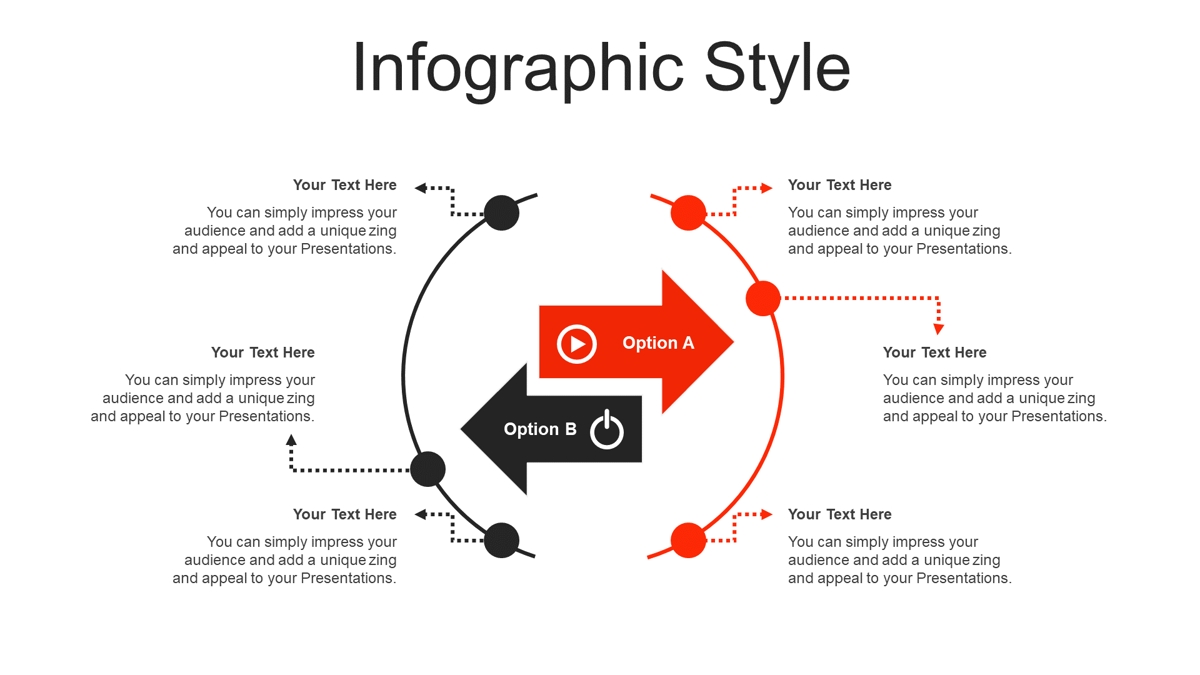 Infographic Style

Your Text Here

You can simply impress your audience and add a unique zing and appeal to your Presentations.

Your Text Here

You can simply impress your audience and add a unique zing and appeal to your Presentations.

Your Text Here

You can simply impress your audience and add a unique zing and appeal to your Presentations.

Option A

Option B

Your Text Here

You can simply impress your audience and add a unique zing and appeal to your Presentations.

Your Text Here

You can simply impress your audience and add a unique zing and appeal to your Presentations.

Your Text Here

You can simply impress your audience and add a unique zing and appeal to your Presentations.